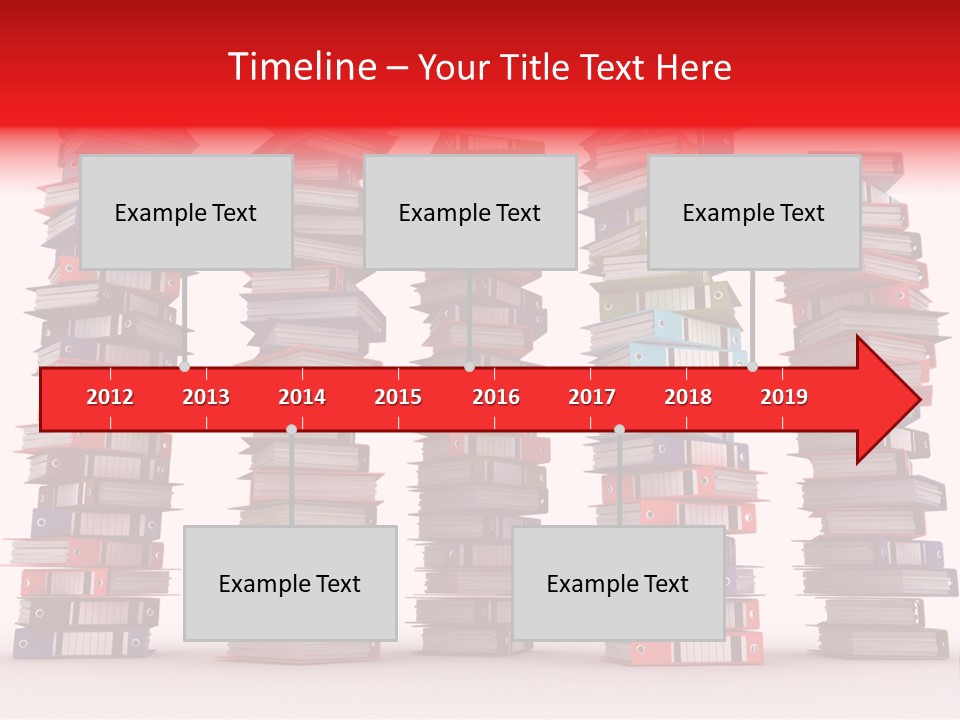 Timeline – Your Title Text Here

Example Text

Example Text

Example Text

2012 2013 2014 2015 2016 2017 2018 2019

Example Text

Example Text